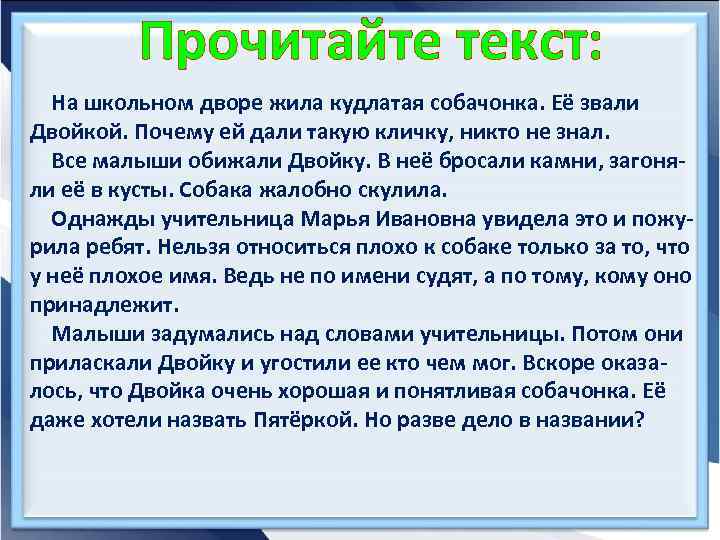 Прочитайте текст:

На школьном дворе жила кудлатая собачонка. Её звали Двойкой. Почему ей дали такую кличку, никто не знал.

Все малыши обижали Двойку. В неё бросали камни, загоняли её в кусты. Собака жалобно скулила.

Однажды учительница Марья Ивановна увидела это и пожурила ребят. Нельзя относиться плохо к собаке только за то, что у неё плохое имя. Ведь не по имени судят, а по тому, кому оно принадлежит.

Малыши задумались над словами учительницы. Потом они приласкали Двойку и угостили ее кто чем мог. Вскоре оказалось, что Двойка очень хорошая и понятливая собачонка. Её даже хотели назвать Пятёркой. Но разве дело в названии?